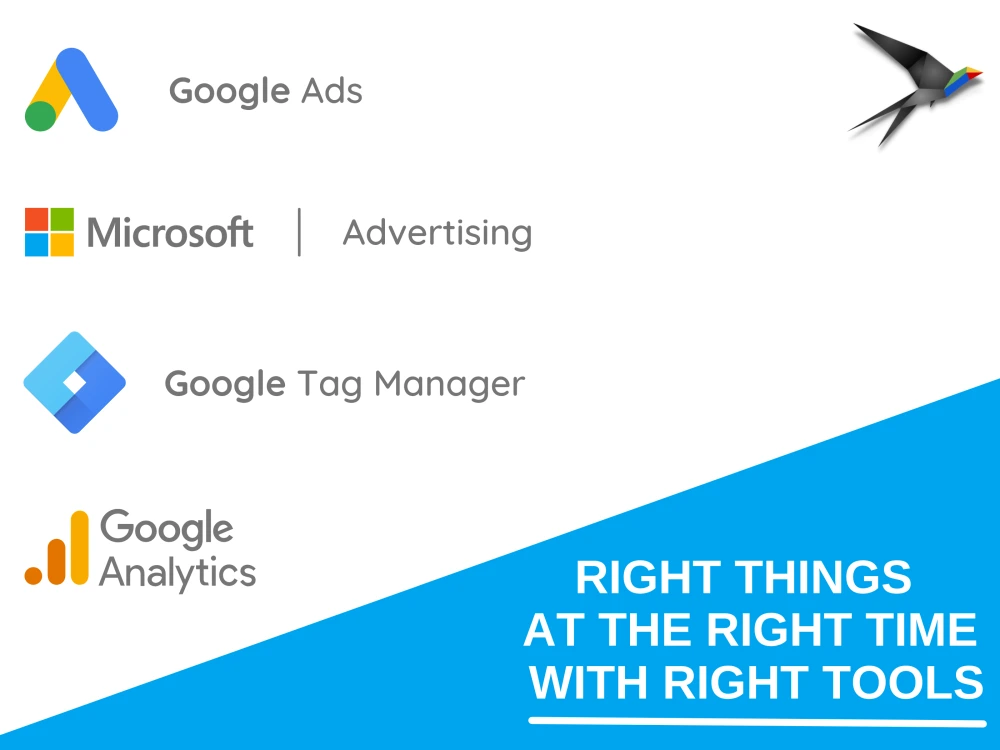 Google Ads

Microsoft | Advertising

Google Tag Manager

Google Analytics

RIGHT THINGS
AT THE RIGHT TIME
WITH RIGHT TOOLS